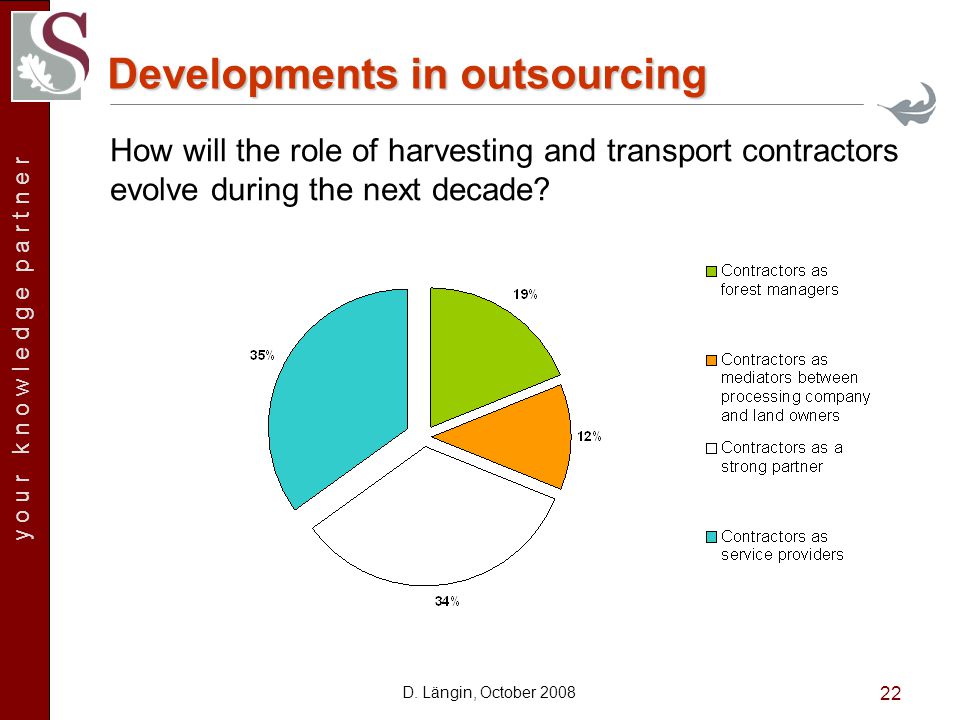 S

your knowledge partner

Developments in outsourcing

How will the role of harvesting and transport contractors evolve during the next decade?

19%

12%

34%

35%

Contractors as forest managers

Contractors as mediators between processing company and land owners

Contractors as a strong partner

Contractors as service providers

D. Längin, October 2008

22